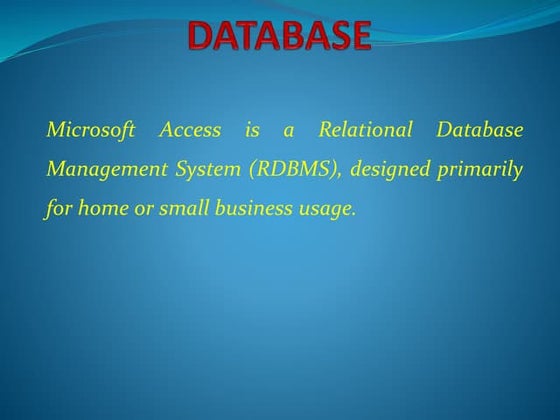 DATABASE

Microsoft Access is a Relational Database Management System (RDBMS), designed primarily for home or small business usage.